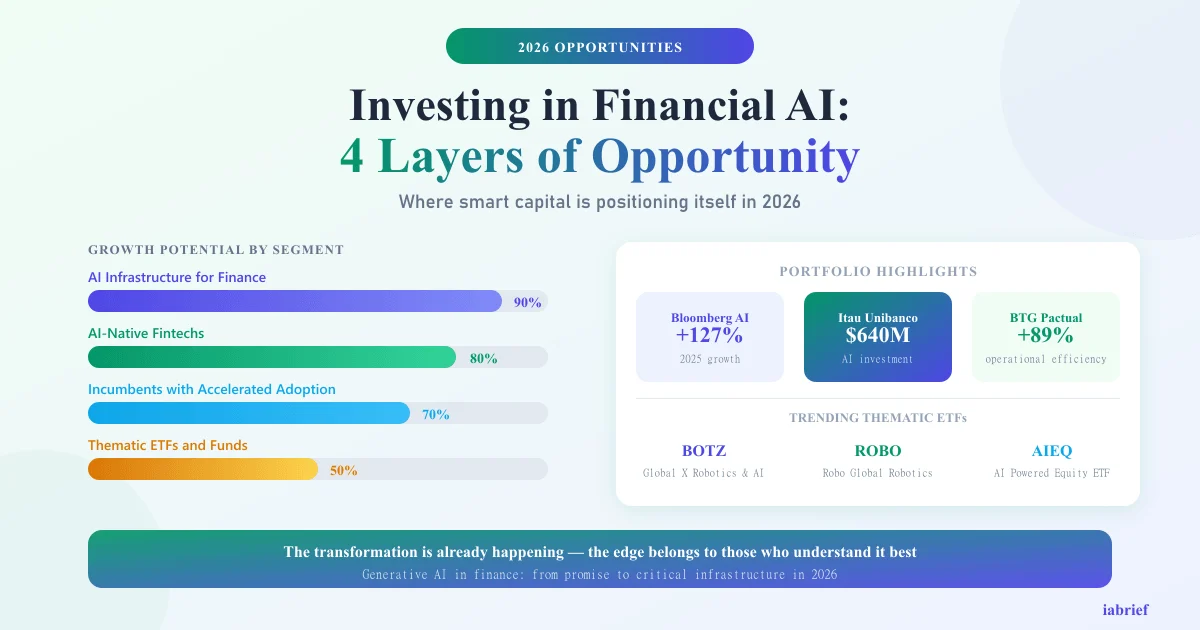 2026 OPPORTUNITIES

Investing in Financial AI:
4 Layers of Opportunity

Where smart capital is positioning itself in 2026

GROWTH POTENTIAL BY SEGMENT

AI Infrastructure for Finance
90%

AI-Native Fintechs
80%

Incumbents with Accelerated Adoption
70%

Thematic ETFs and Funds
50%

PORTFOLIO HIGHLIGHTS

Bloomberg AI
+127%
2025 growth

Itau Unibanco
$640M
AI investment

BTG Pactual
+89%
operational efficiency

TRENDING THEMATIC ETFs

BOTZ
Global X Robotics & AI

ROBO
Robo Global Robotics

AIEQ
AI Powered Equity ETF

The transformation is already happening — the edge belongs to those who understand it best
Generative AI in finance: from promise to critical infrastructure in 2026

iabrief